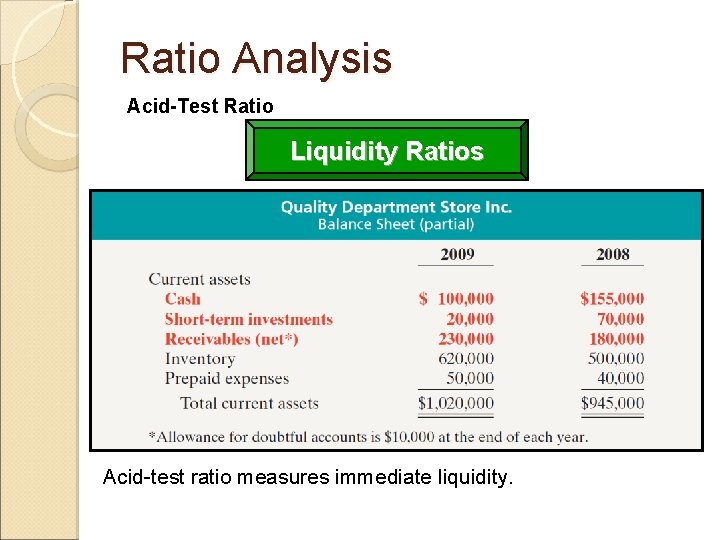 Ratio Analysis

Acid-Test Ratio

Liquidity Ratios

Quality Department Store Inc.
Balance Sheet (partial)

| | 2009 | 2008 |
|---|---|---|
| Current assets | | |
| Cash | \$ 100,000 | \$155,000 |
| Short-term investments | 20,000 | 70,000 |
| Receivables (net*) | 230,000 | 180,000 |
| Inventory | 620,000 | 500,000 |
| Prepaid expenses | 50,000 | 40,000 |
| Total current assets | \$1,020,000 | \$945,000 |

*Allowance for doubtful accounts is \$10,000 at the end of each year.

Acid-test ratio measures immediate liquidity.